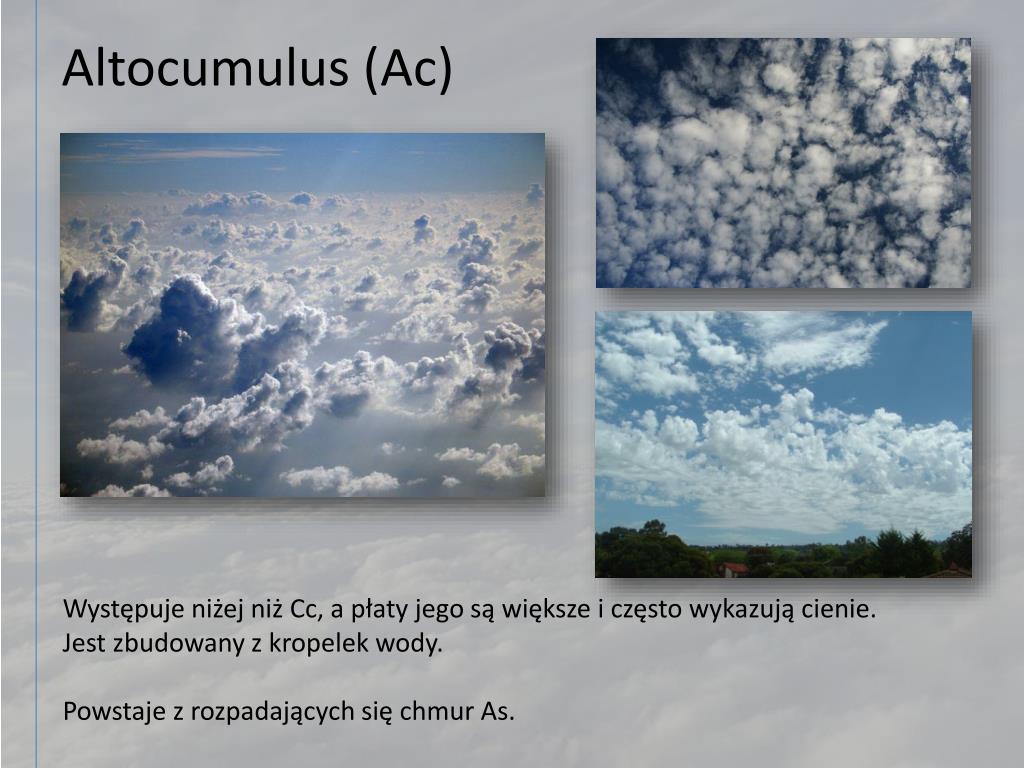 Altocumulus (Ac)

Występuje niżej niż Cc, a płaty jego są większe i często wykazują cienie. Jest zbudowany z kropelek wody.

Powstaje z rozpadających się chmur As.